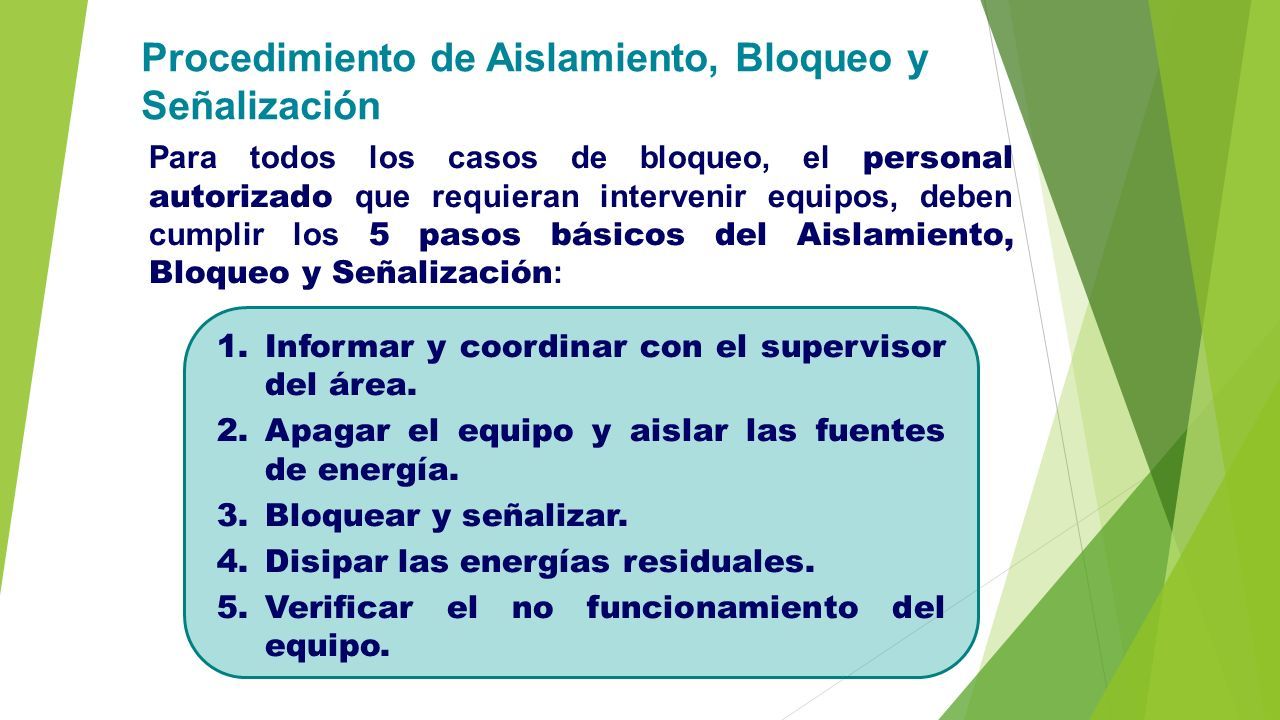 Procedimiento de Aislamiento, Bloqueo y Señalización

Para todos los casos de bloqueo, el personal autorizado que requieran intervenir equipos, deben cumplir los 5 pasos básicos del Aislamiento, Bloqueo y Señalización:

1. Informar y coordinar con el supervisor del área.
2. Apagar el equipo y aislar las fuentes de energía.
3. Bloquear y señalizar.
4. Disipar las energías residuales.
5. Verificar el no funcionamiento del equipo.